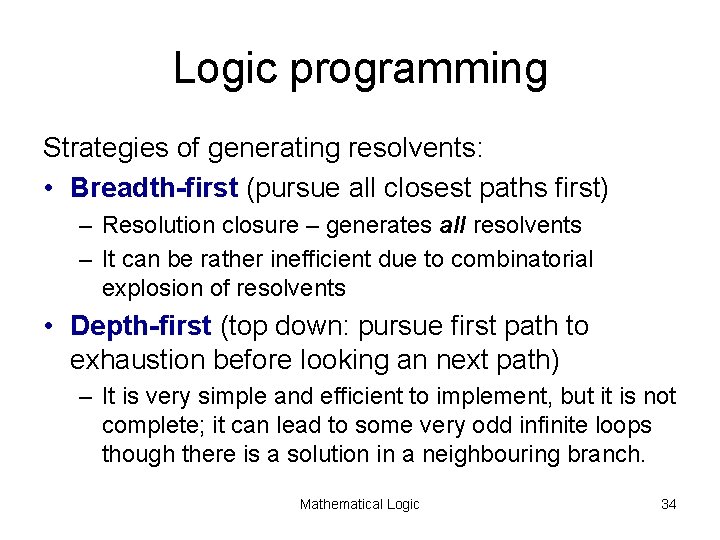 Logic programming

Strategies of generating resolvents:

• Breadth-first (pursue all closest paths first)
– Resolution closure – generates all resolvents
– It can be rather inefficient due to combinatorial explosion of resolvents

• Depth-first (top down: pursue first path to exhaustion before looking an next path)
– It is very simple and efficient to implement, but it is not complete; it can lead to some very odd infinite loops though there is a solution in a neighbouring branch.

Mathematical Logic

34